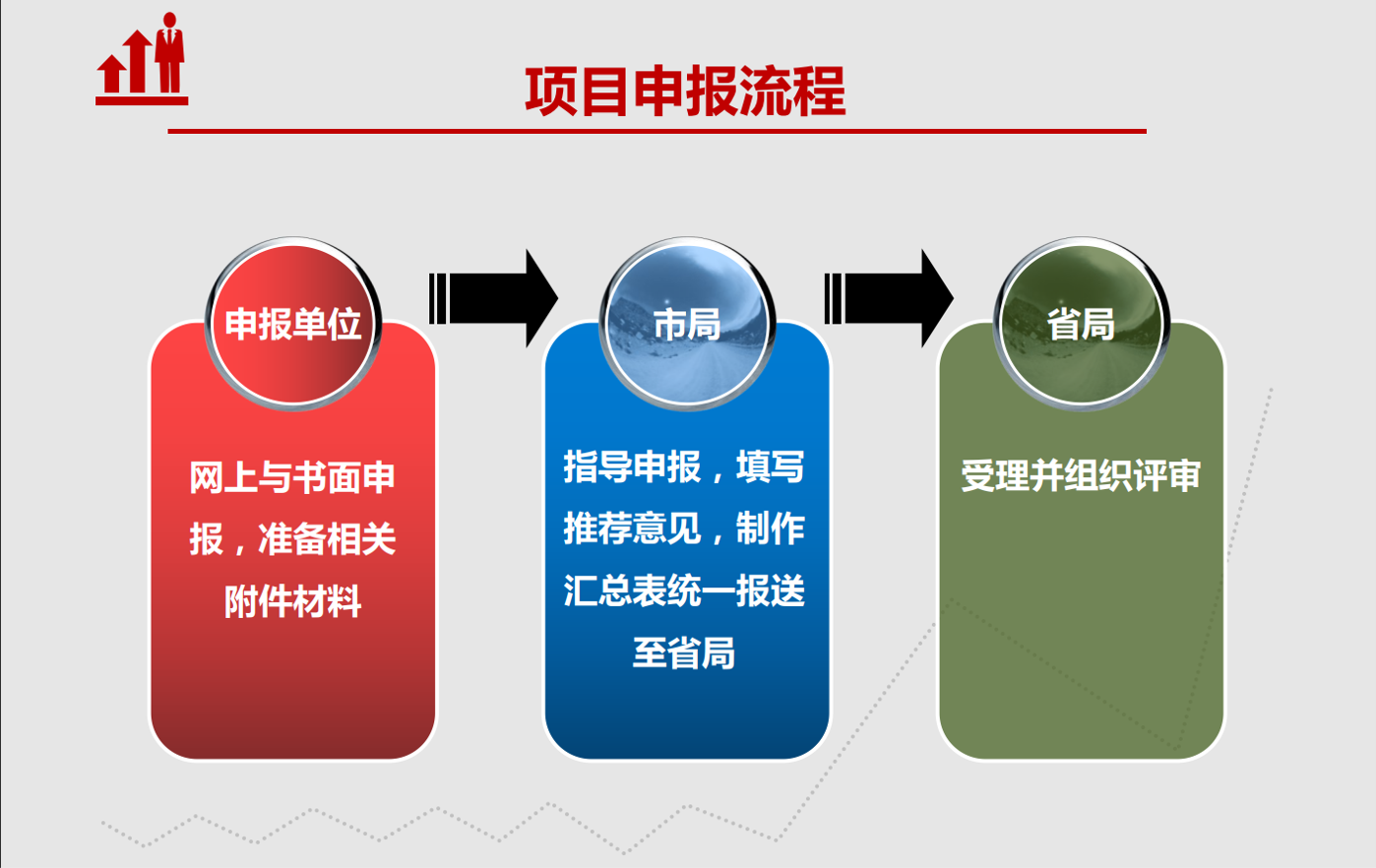 项目申报流程

申报单位

网上与书面申报，准备相关附件材料

市局

指导申报，填写推荐意见，制作汇总表统一报送至省局

省局

受理并组织评审